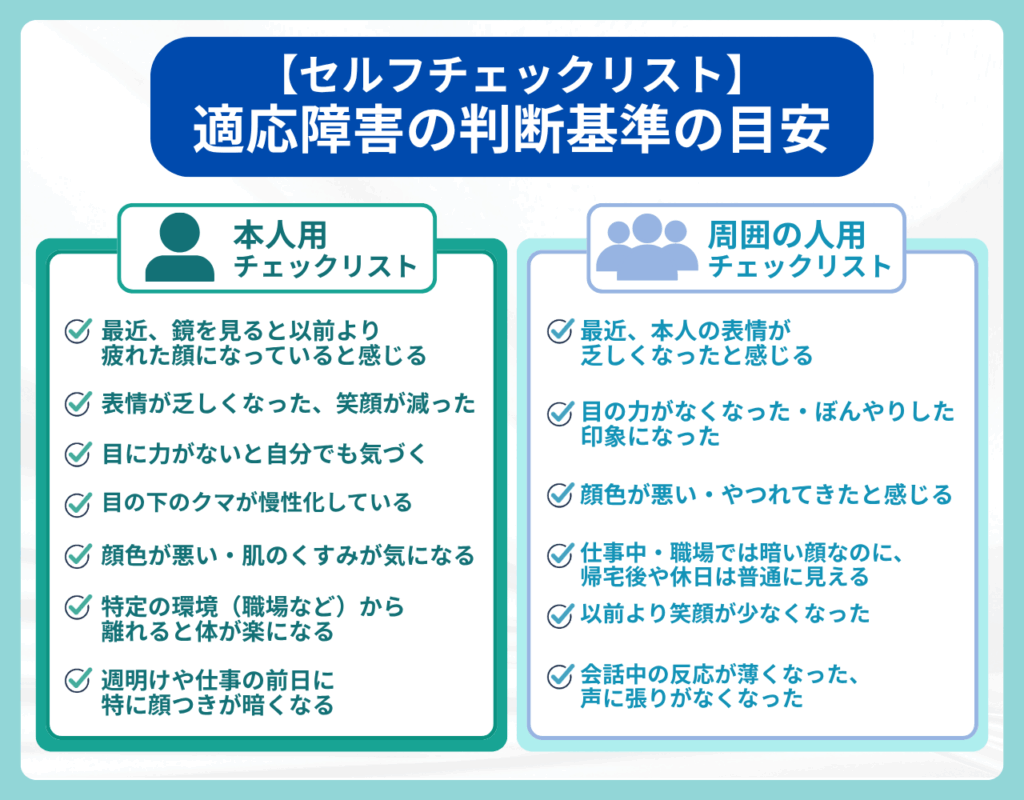 【セルフチェックリスト】
適応障害の判断基準の目安

本人用
チェックリスト

最近、鏡を見ると以前より疲れた顔になっていると感じる

表情が乏しくなった、笑顔が減った

目に力がないと自分でも気づく

目の下のクマが慢性化している

顔色が悪い・肌のくすみが気になる

特定の環境（職場など）から離れると体が楽になる

週明けや仕事の前日に特に顔つきが暗くなる

周囲の人用
チェックリスト

最近、本人の表情が乏しくなったと感じる

目の力がなくなった・ぼんやりした印象になった

顔色が悪い・やつれてきたと感じる

仕事中・職場では暗い顔なのに、帰宅後や休日は普通に見える

以前より笑顔が少なくなった

会話中の反応が薄くなった、声に張りがなくなった